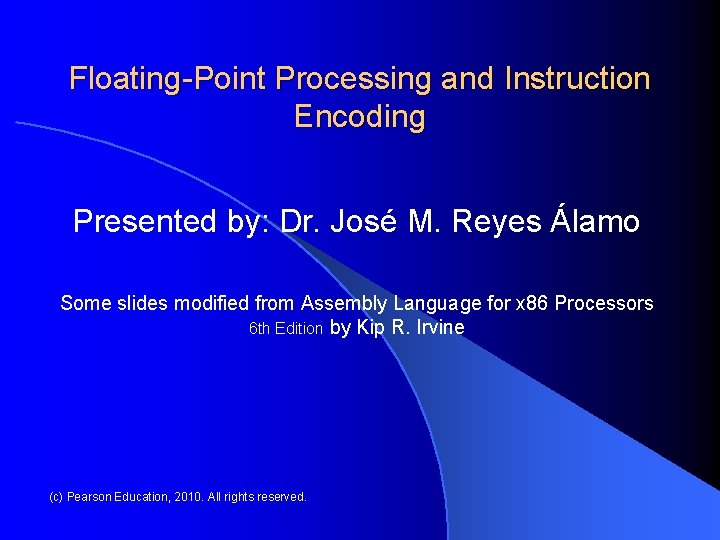 Floating-Point Processing and Instruction Encoding

Presented by: Dr. José M. Reyes Álamo

Some slides modified from Assembly Language for x86 Processors 6th Edition by Kip R. Irvine

(c) Pearson Education, 2010. All rights reserved.